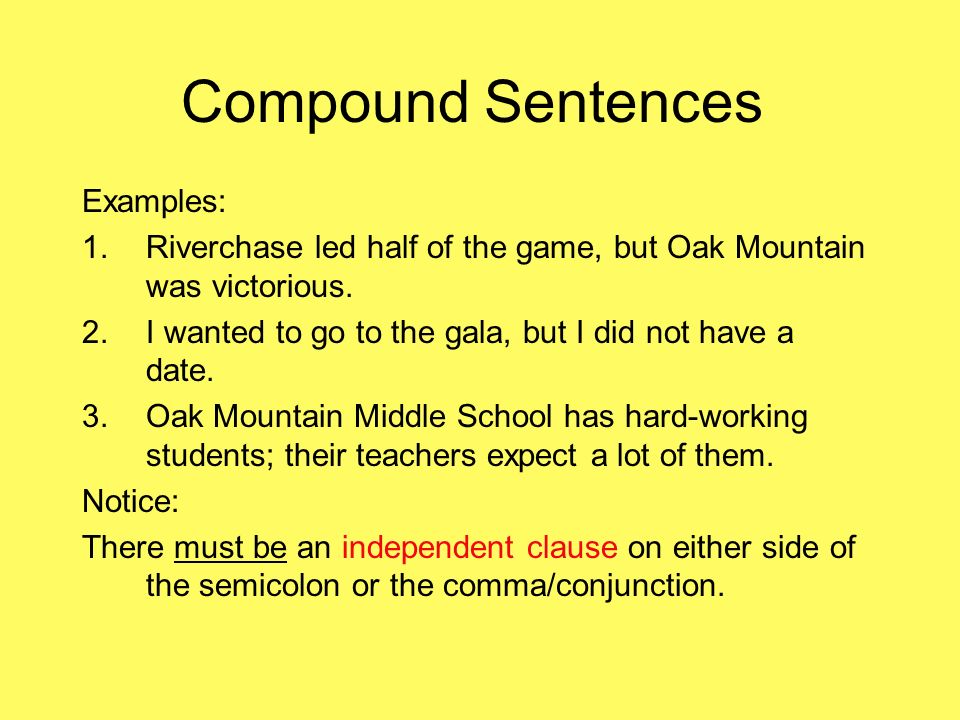 Compound Sentences

Examples:

1. Riverchase led half of the game, but Oak Mountain was victorious.
2. I wanted to go to the gala, but I did not have a date.
3. Oak Mountain Middle School has hard-working students; their teachers expect a lot of them.

Notice:

There must be an independent clause on either side of the semicolon or the comma/conjunction.